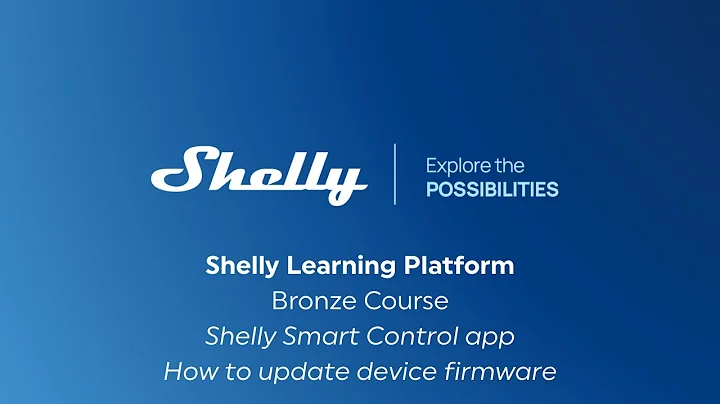 Shelly

Explore the
POSSIBILITIES

Shelly Learning Platform
Bronze Course
Shelly Smart Control app
How to update device firmware